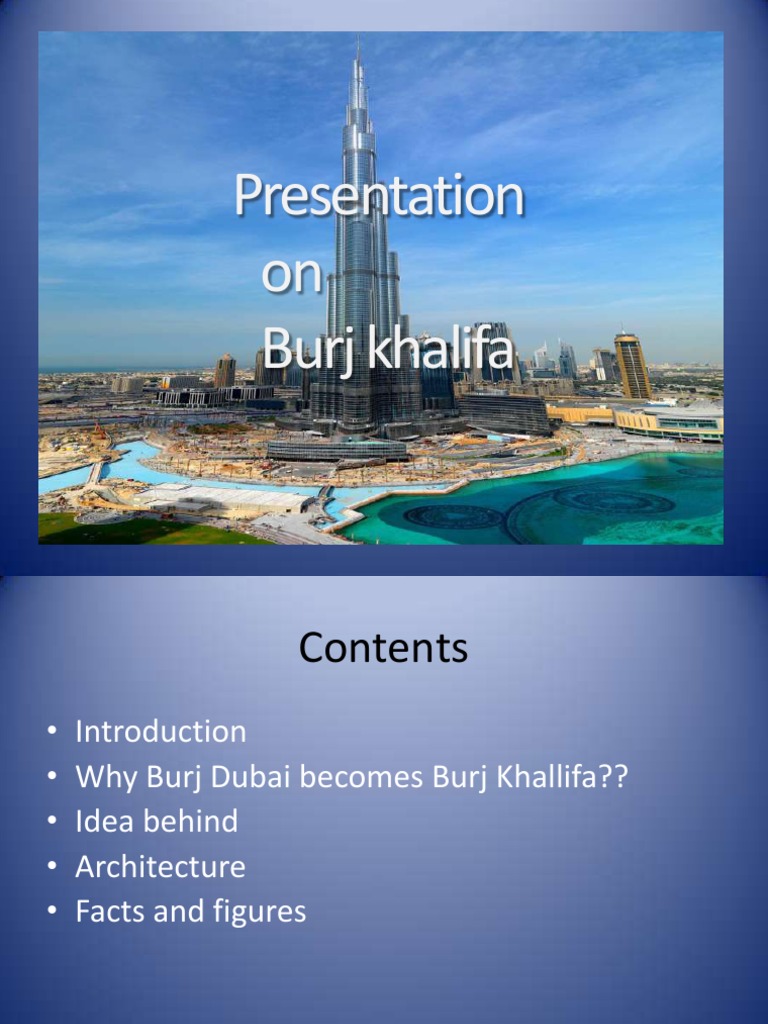 Presentation
on
Burj khalifa

Contents

• Introduction
• Why Burj Dubai becomes Burj Khallifa??
• Idea behind
• Architecture
• Facts and figures